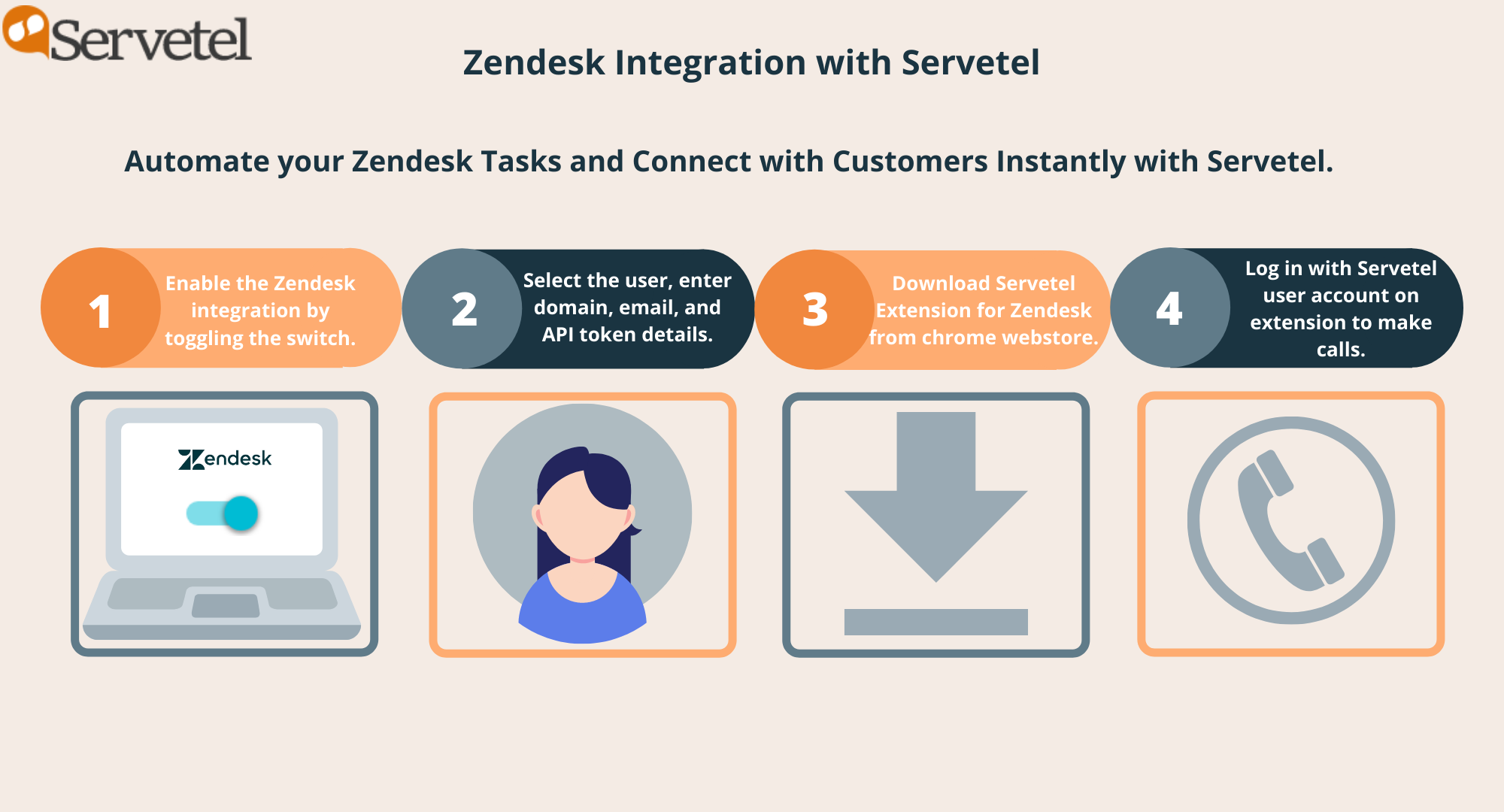 Servetel

Zendesk Integration with Servetel

Automate your Zendesk Tasks and Connect with Customers Instantly with Servetel.

1 Enable the Zendesk integration by toggling the switch.

2 Select the user, enter domain, email, and API token details.

3 Download Servetel Extension for Zendesk from chrome webstore.

4 Log in with Servetel user account on extension to make calls.

Zendesk